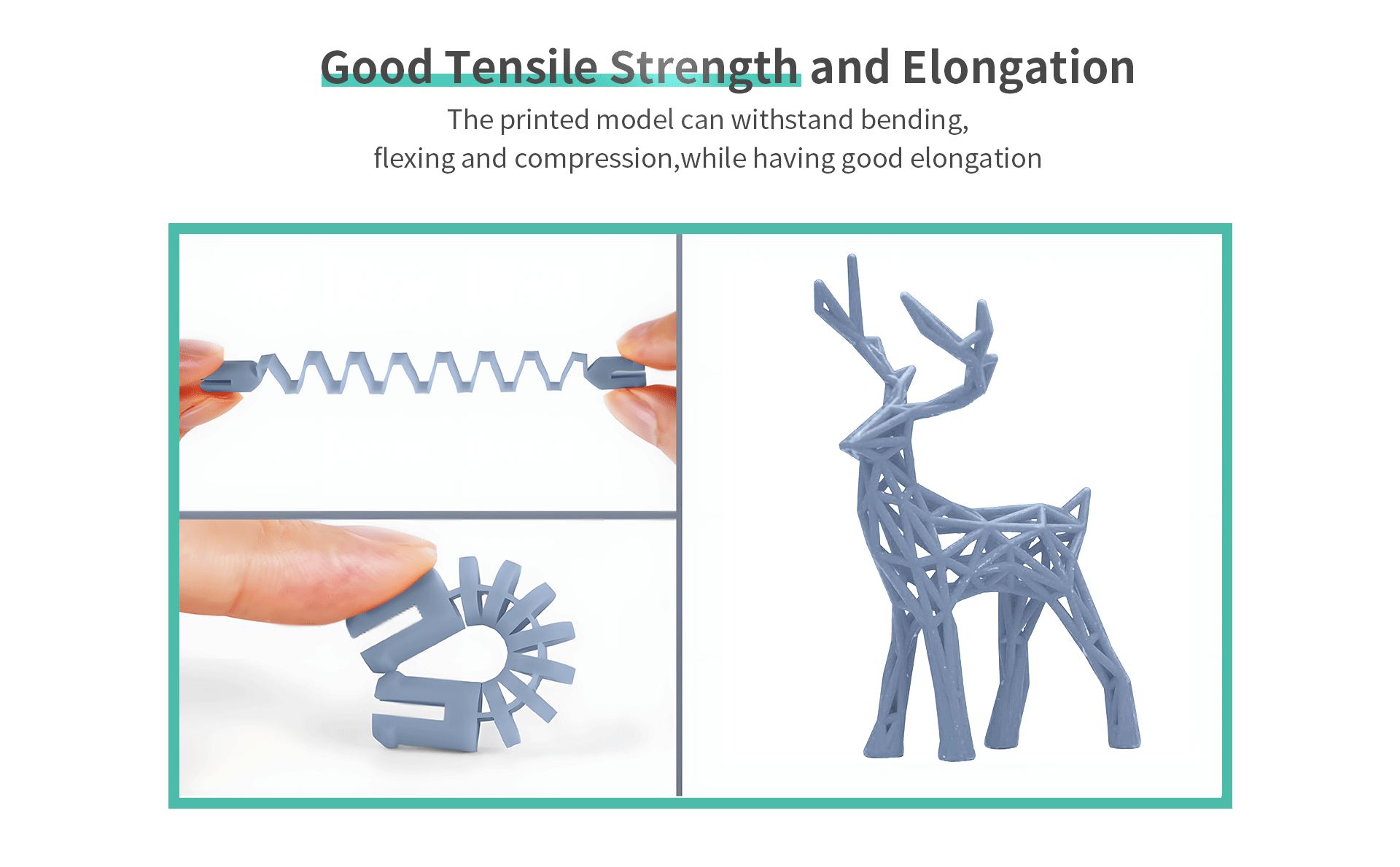 Good Tensile Strength and Elongation

The printed model can withstand bending, flexing and compression,while having good elongation